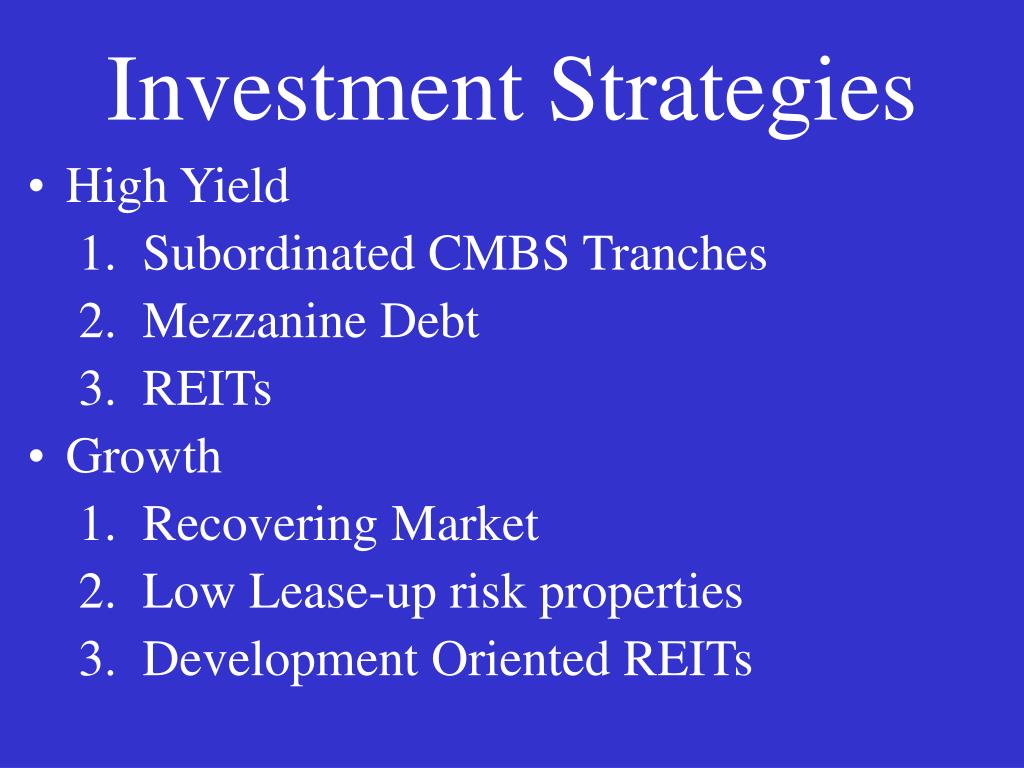 Investment Strategies

• High Yield
1. Subordinated CMBS Tranches
2. Mezzanine Debt
3. REITs
• Growth
1. Recovering Market
2. Low Lease-up risk properties
3. Development Oriented REITs